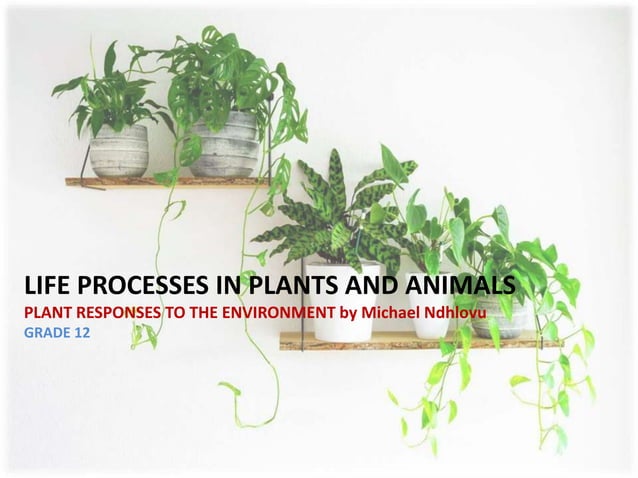 LIFE PROCESSES IN PLANTS AND ANIMALS
PLANT RESPONSES TO THE ENVIRONMENT by Michael Ndhlovu
GRADE 12